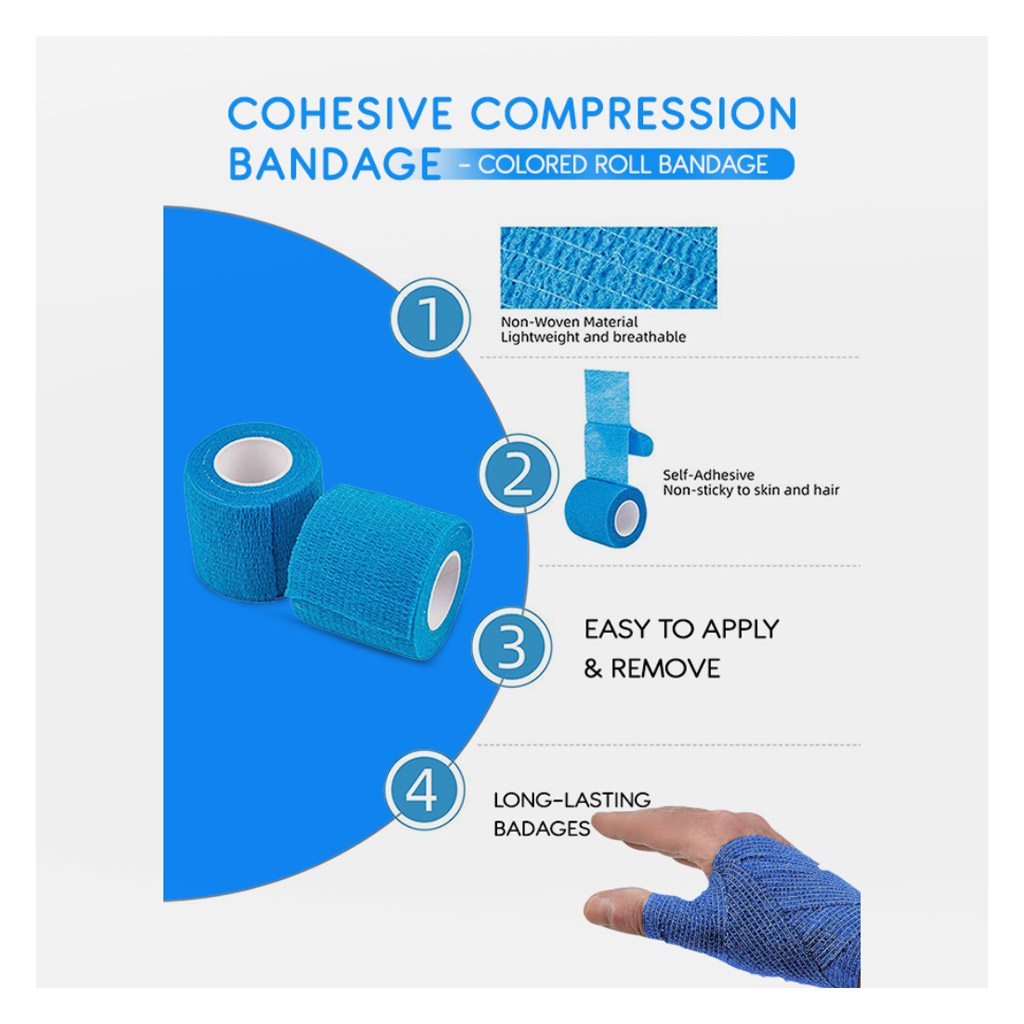 COHESIVE COMPRESSION BANDAGE - COLORED ROLL BANDAGE

1

Non-Woven Material
Lightweight and breathable

2

Self-Adhesive
Non-sticky to skin and hair

3

EASY TO APPLY & REMOVE

4

LONG-LASTING BADAGES